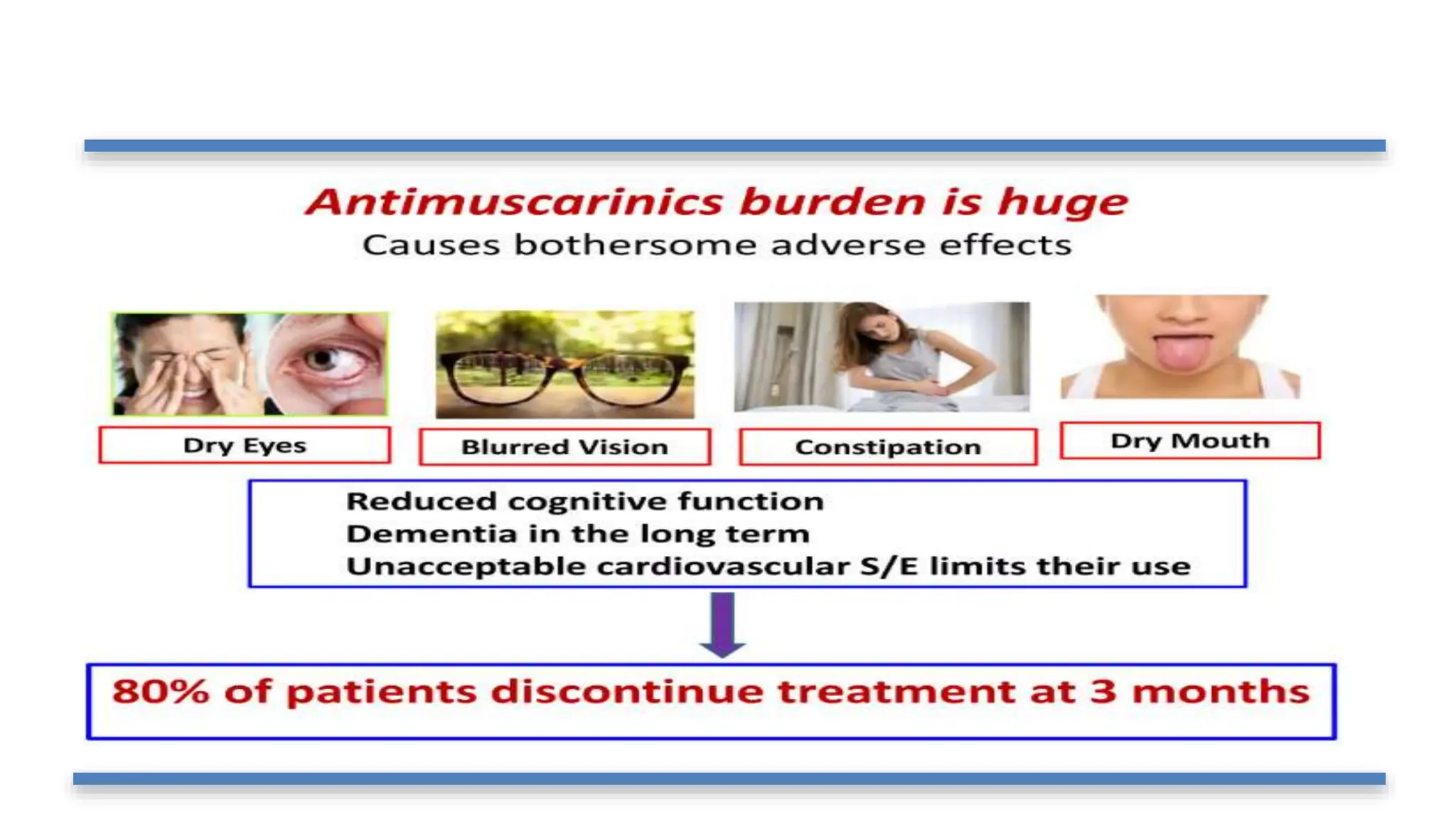 Antimuscarinics burden is huge
Causes bothersome adverse effects

Dry Eyes

Blurred Vision

Constipation

Dry Mouth

Reduced cognitive function
Dementia in the long term
Unacceptable cardiovascular S/E limits their use

80% of patients discontinue treatment at 3 months